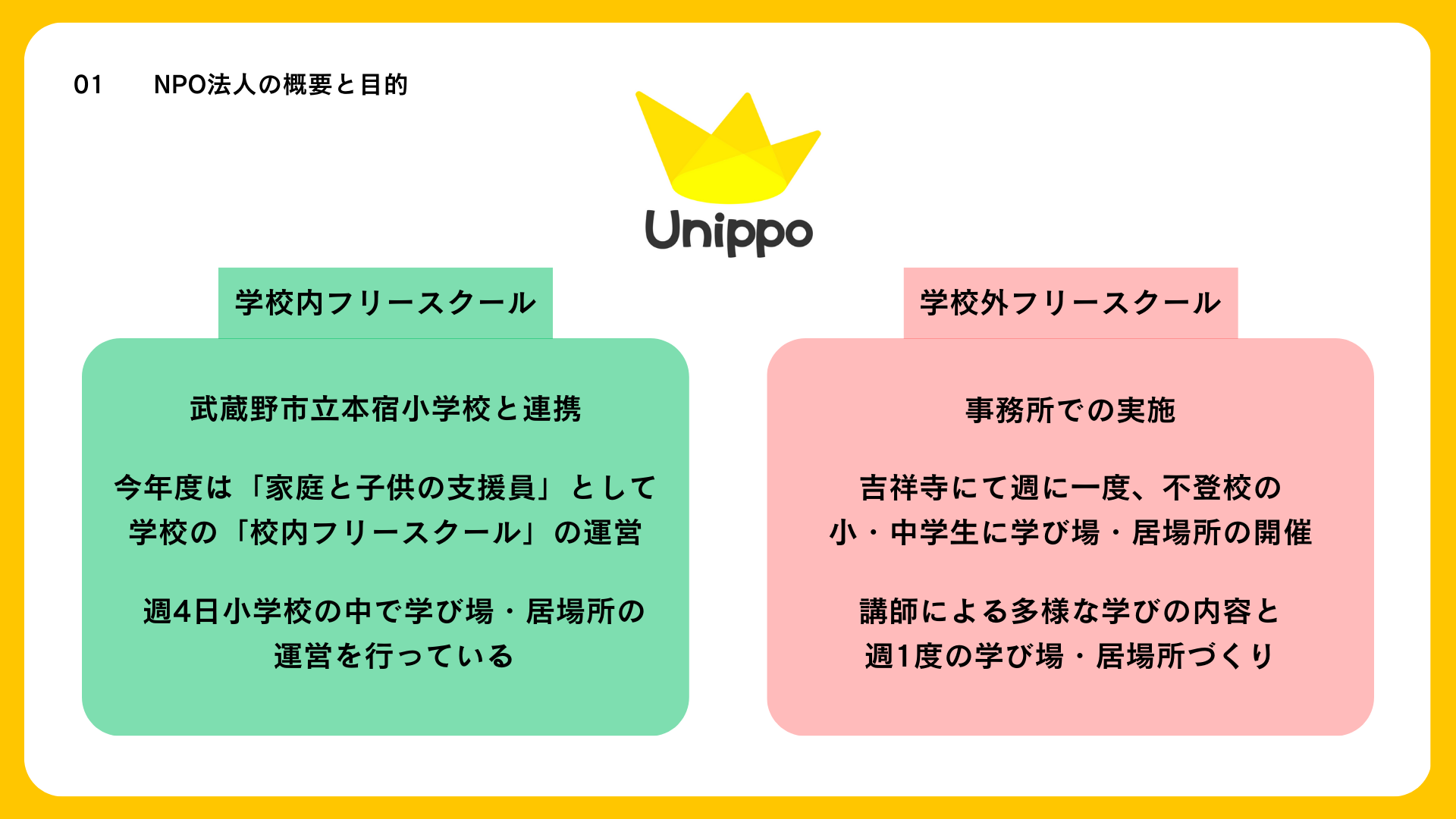 01　NPO法人の概要と目的

Unippo

学校内フリースクール

武蔵野市立本宿小学校と連携

今年度は「家庭と子供の支援員」として学校の「校内フリースクール」の運営

週4日小学校の中で学び場・居場所の運営を行っている

学校外フリースクール

事務所での実施

吉祥寺にて週に一度、不登校の小・中学生に学び場・居場所の開催

講師による多様な学びの内容と週1度の学び場・居場所づくり